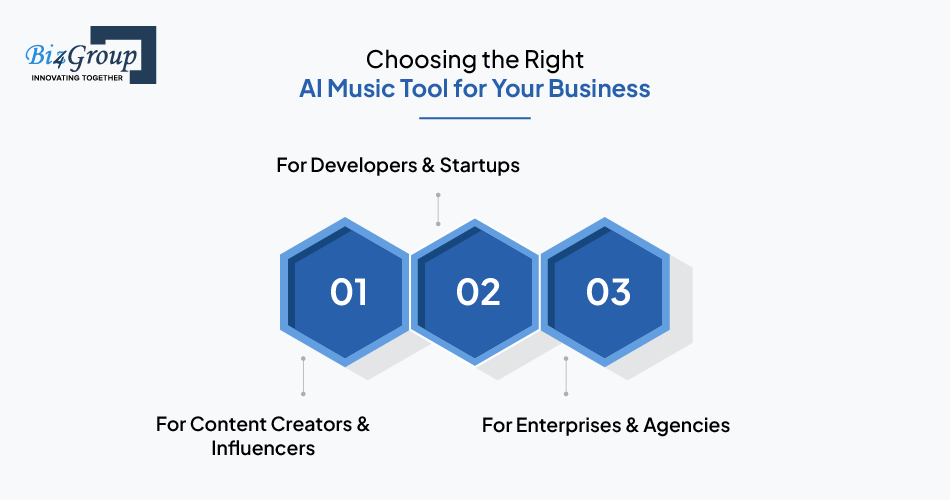 Biz4Group
INNOVATING TOGETHER

Choosing the Right
AI Music Tool for Your Business

For Developers & Startups

01

02

03

For Content Creators & Influencers

For Enterprises & Agencies